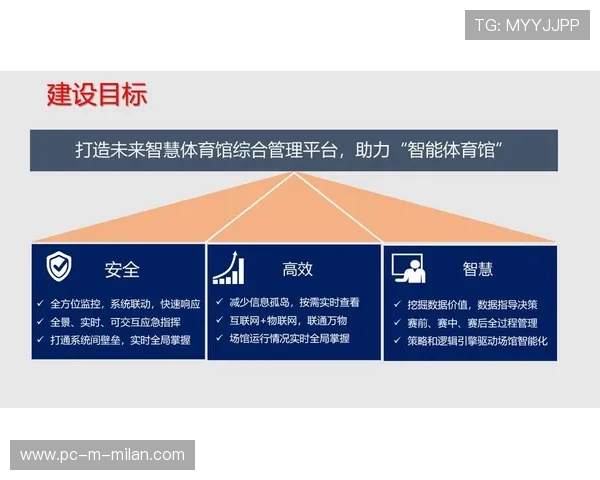 TG: MYYJJPP

建设目标

打造未来智慧体育馆综合管理平台，助力“智能体育馆”

安全

✓ 全方位监控，系统联动，快速响应
✓ 全景、实时、可交互应急指挥
✓ 打通系统间壁垒，实时全局掌握

高效

✓ 减少信息孤岛，按需实时查看
✓ 互联网+物联网，联通万物
✓ 场馆运行情况实时全局掌握

智慧

✓ 挖掘数据价值，数据指导决策
✓ 赛前、赛中、赛后全过程管理
✓ 策略和逻辑引擎驱动场馆智能化

www.pc-m-milan.com